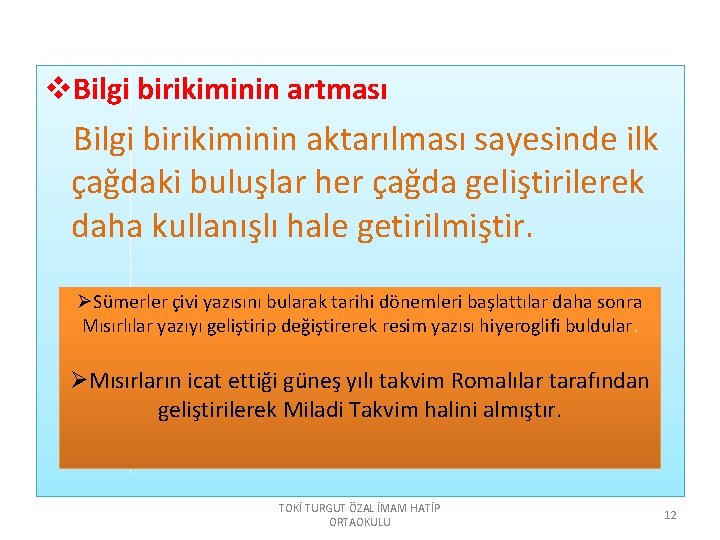 ❖Bilgi birikiminin artması

Bilgi birikiminin aktarılması sayesinde ilk çağdaki buluşlar her çağda geliştirilerek daha kullanışlı hale getirilmiştir.

➢Sümerler çivi yazısını bularak tarihi dönemleri başlattılar daha sonra Mısırlılar yazıyı geliştirip değiştirerek resim yazısı hiyeroglifi buldular.

➢Mısırların icat ettiği güneş yılı takvim Romalılar tarafından geliştirilerek Miladi Takvim halini almıştır.

TOKİ TURGUT ÖZAL İMAM HATİP ORTAOKULU

12